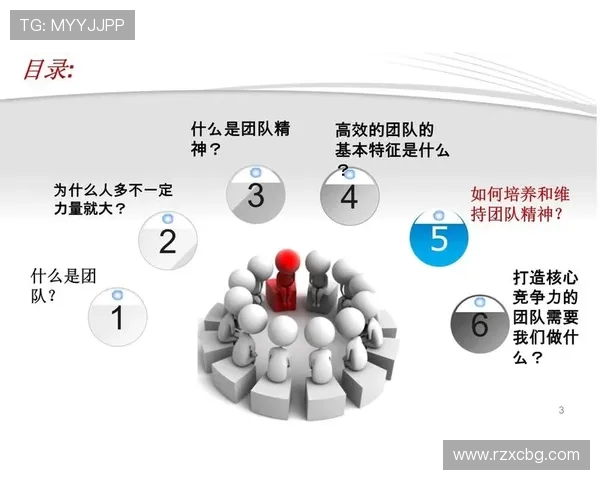 TG: MYYJJPP

目录:

什么是团队?

1

为什么人多不一定力量就大?

2

什么是团队精神?

3

高效的团队的基本特征是什么?

4

如何培养和维持团队精神?

5

打造核心竞争力的团队需要我们做什么?

6

3

www.rzxcbg.com